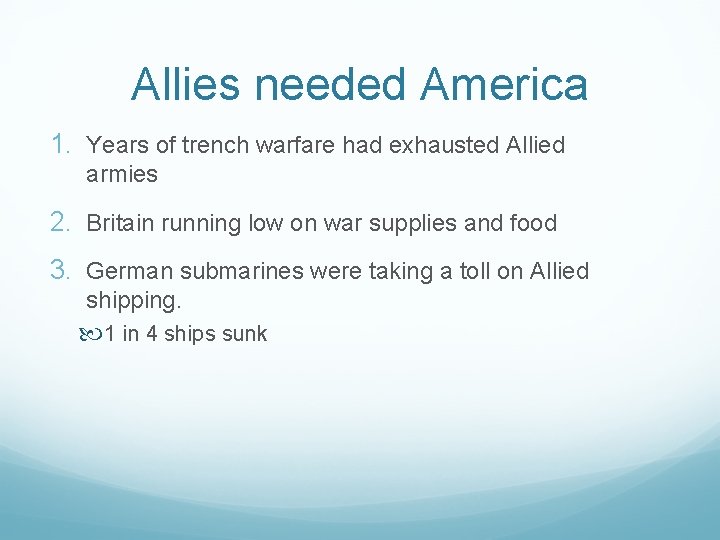 Allies needed America

1. Years of trench warfare had exhausted Allied armies

2. Britain running low on war supplies and food

3. German submarines were taking a toll on Allied shipping.

1 in 4 ships sunk